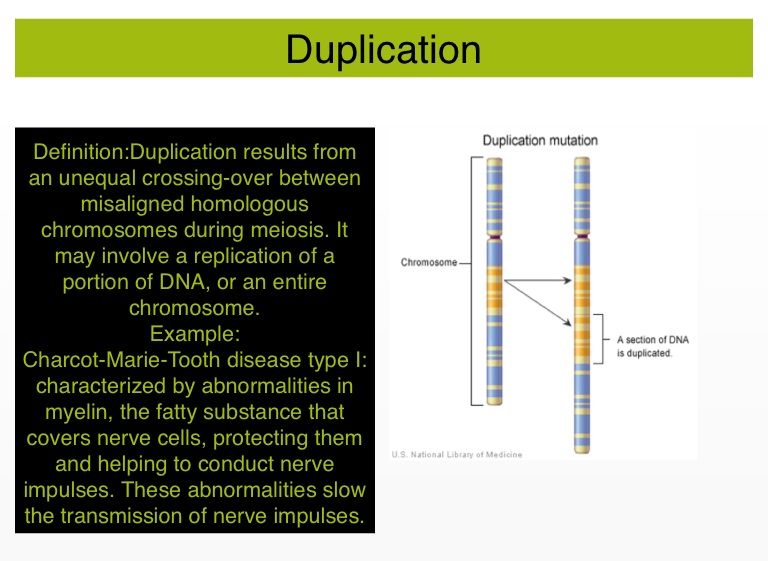 Duplication

Definition:Duplication results from an unequal crossing-over between misaligned homologous chromosomes during meiosis. It may involve a replication of a portion of DNA, or an entire chromosome.
Example:
Charcot-Marie-Tooth disease type I: characterized by abnormalities in myelin, the fatty substance that covers nerve cells, protecting them and helping to conduct nerve impulses. These abnormalities slow the transmission of nerve impulses.

Duplication mutation

Chromosome

A section of DNA is duplicated.

U.S. National Library of Medicine